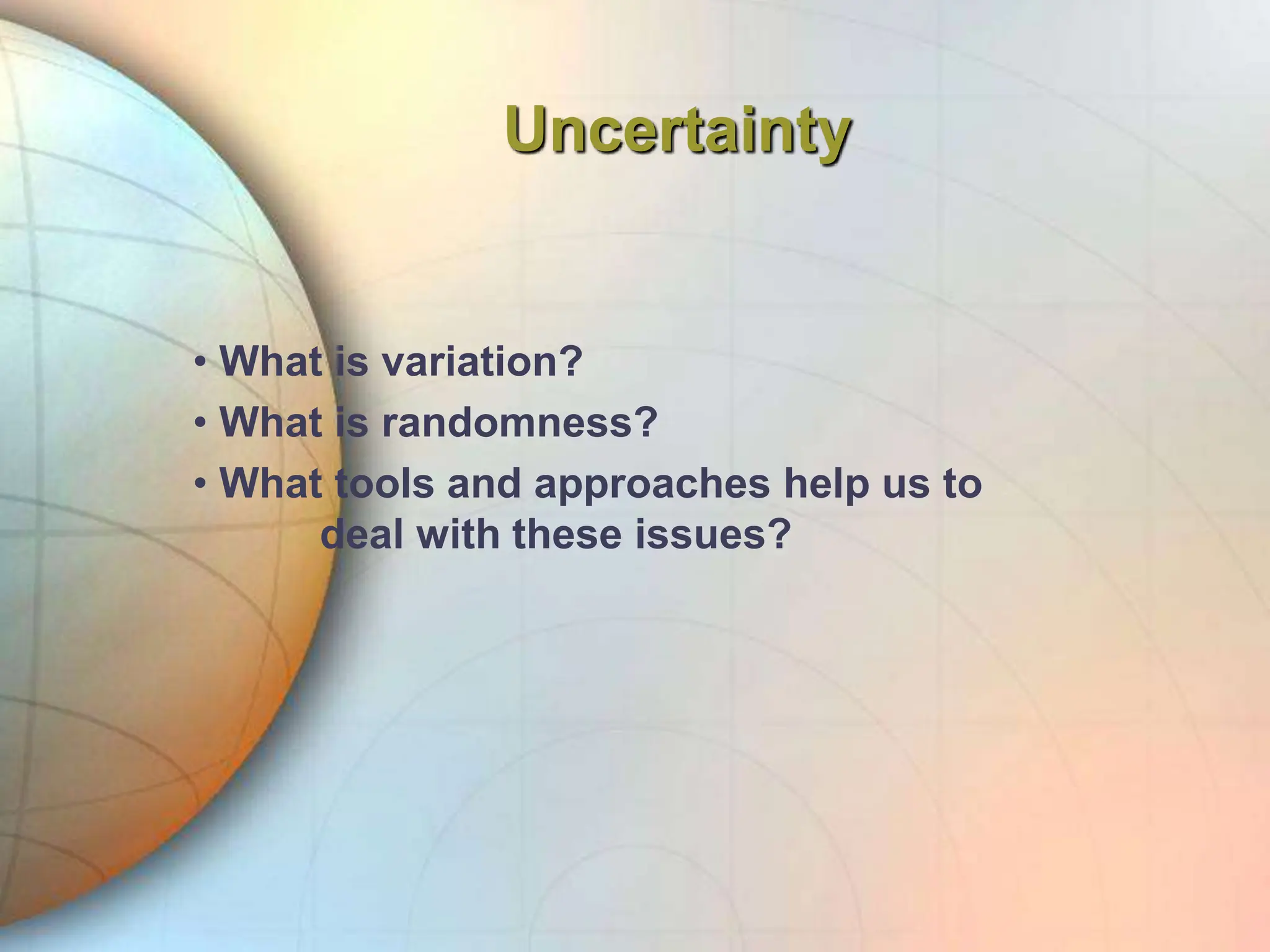 Uncertainty

• What is variation?
• What is randomness?
• What tools and approaches help us to deal with these issues?